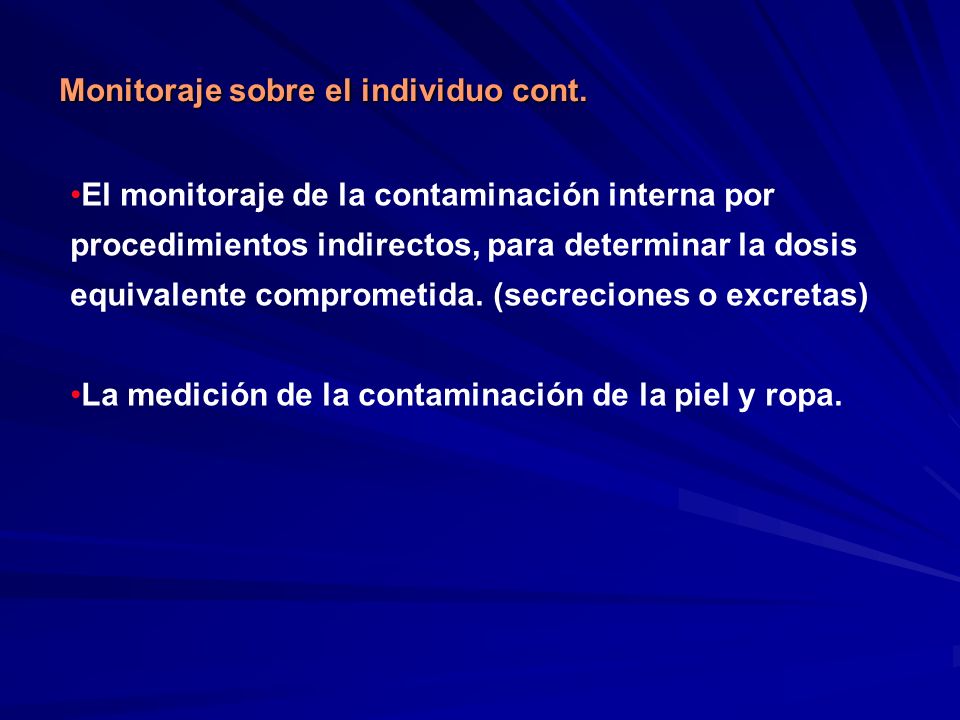 Monitoraje sobre el individuo cont.

•El monitoraje de la contaminación interna por procedimientos indirectos, para determinar la dosis equivalente comprometida. (secreciones o excretas)

•La medición de la contaminación de la piel y ropa.